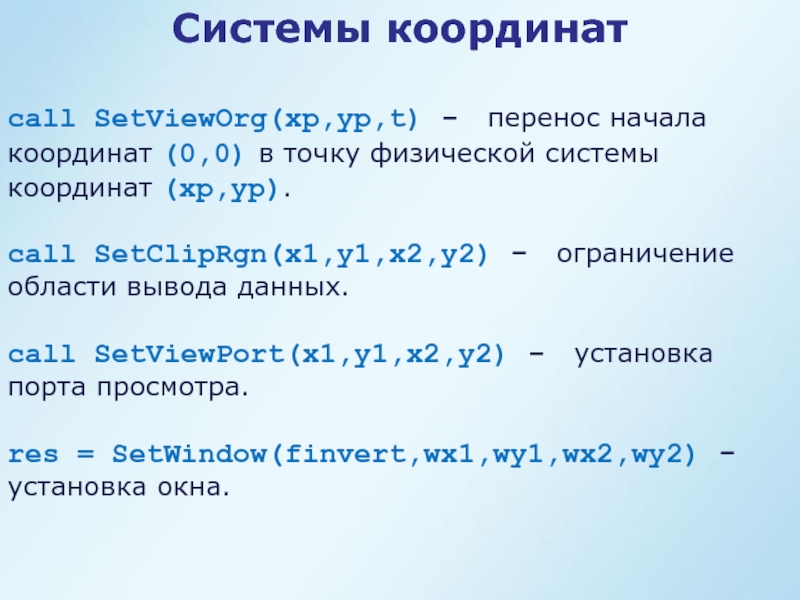 Системы координат

call SetViewOrg(xp,yp,t) – перенос начала координат (0,0) в точку физической системы координат (xp,yp).

call SetClipRgn(x1,y1,x2,y2) – ограничение области вывода данных.

call SetViewPort(x1,y1,x2,y2) – установка порта просмотра.

res = SetWindow(finvert,wx1,wy1,wx2,wy2) – установка окна.